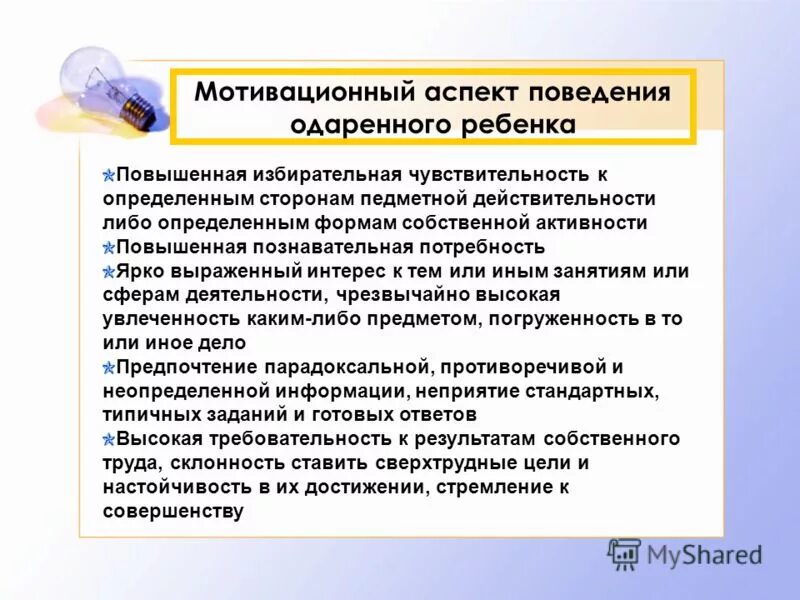 Мотивационный аспект поведения одаренного ребенка

Повышенная избирательная чувствительность к определенным сторонам педметной действительности либо определенным формам собственной активности
Повышенная познавательная потребность
Ярко выраженный интерес к тем или иным занятиям или сферам деятельности, чрезвычайно высокая увлеченность каким-либо предметом, погруженность в то или иное дело
Предпочтение парадоксальной, противоречивой и неопределенной информации, неприятие стандартных, типичных заданий и готовых ответов
Высокая требовательность к результатам собственного труда, склонность ставить сверхтрудные цели и настойчивость в их достижении, стремление к совершенству

MyShared